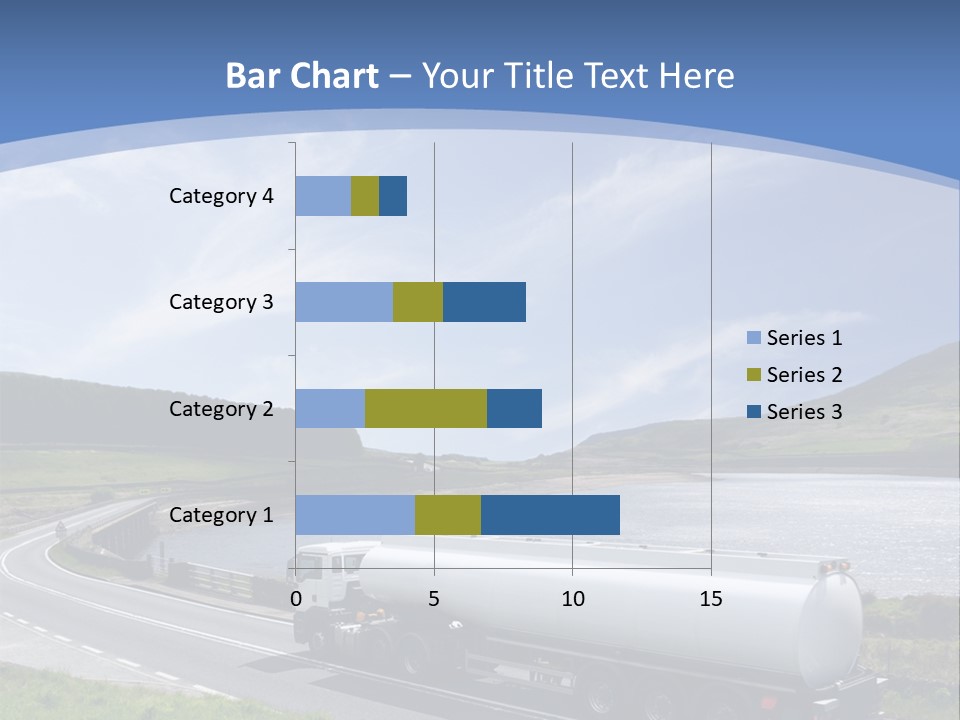 Bar Chart – Your Title Text Here

Category 4
Category 3
Category 2
Category 1

0
5
10
15

Series 1
Series 2
Series 3